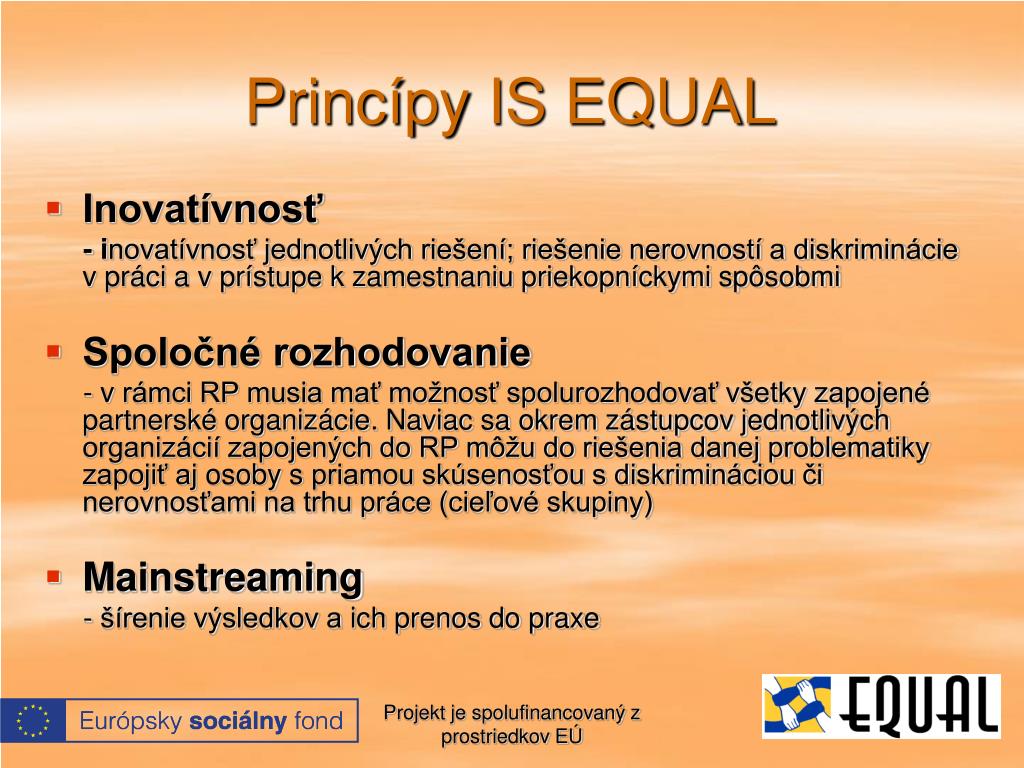 Princípy IS EQUAL

Inovatívnosť
- inovatívnosť jednotlivých riešení; riešenie nerovností a diskriminácie v práci a v prístupe k zamestnaniu priekopníckymi spôsobmi

Spoločné rozhodovanie
- v rámci RP musia mať možnosť spolurozhodovať všetky zapojené partnerské organizácie. Naviac sa okrem zástupcov jednotlivých organizácií zapojených do RP môžu do riešenia danej problematiky zapojiť aj osoby s priamou skúsenosťou s diskrimináciou či nerovnosťami na trhu práce (cieľové skupiny)

Mainstreaming
- šírenie výsledkov a ich prenos do praxe

Európsky sociálny fond

Projekt je spolufinancovaný z prostriedkov EÚ

EQUAL